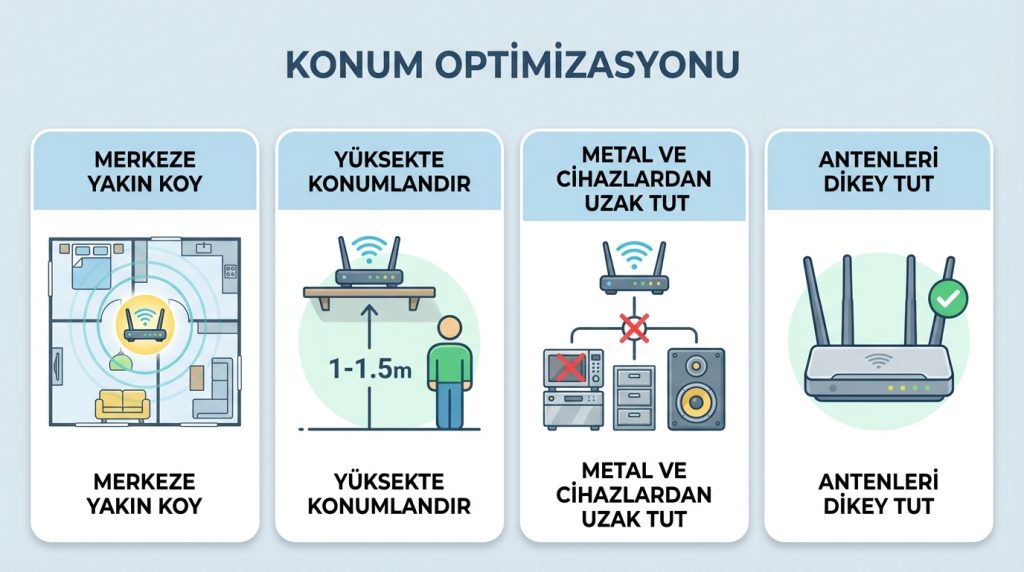 KONUM OPTİMİZASYONU

MERKEZE YAKIN KOY

MERKEZE YAKIN KOY

YÜKSEKTE KONUMLANDIR

1-1.5m

YÜKSEKTE KONUMLANDIR

METAL VE CİHAZLARDAN UZAK TUT

METAL VE CİHAZLARDAN UZAK TUT

ANTENLERİ DİKEY TUT

ANTENLERİ DİKEY TUT